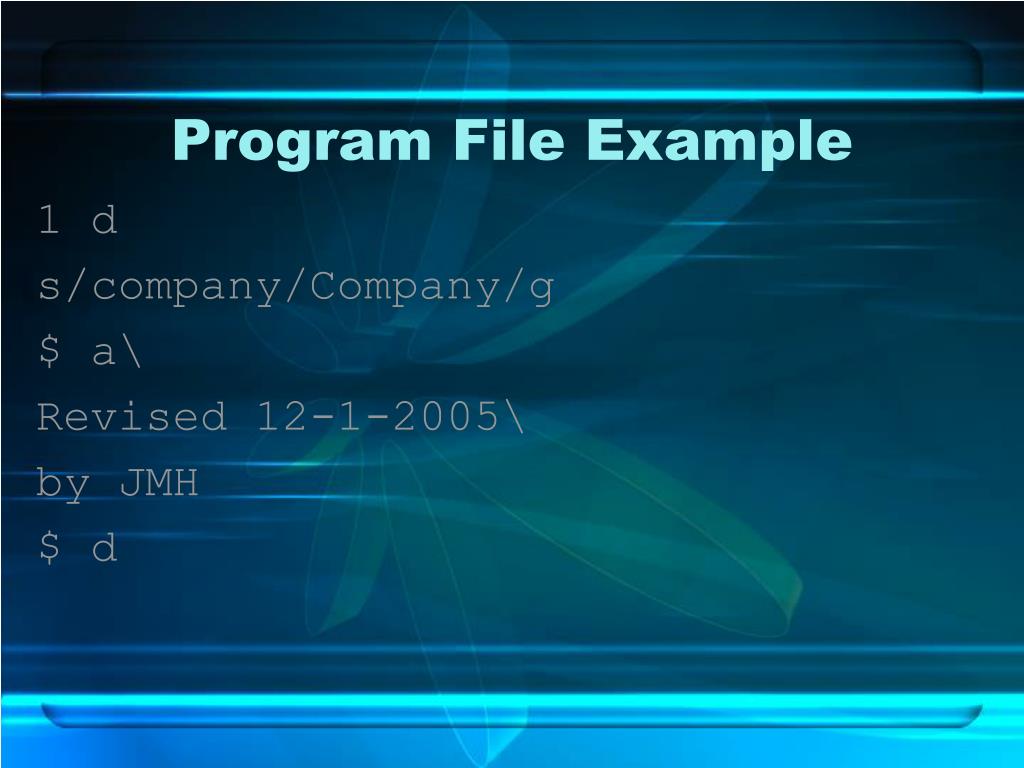 Program File Example

1 d
s/company/Company/g
\$ a\
Revised 12-1-2005\
by JMH
\$ d